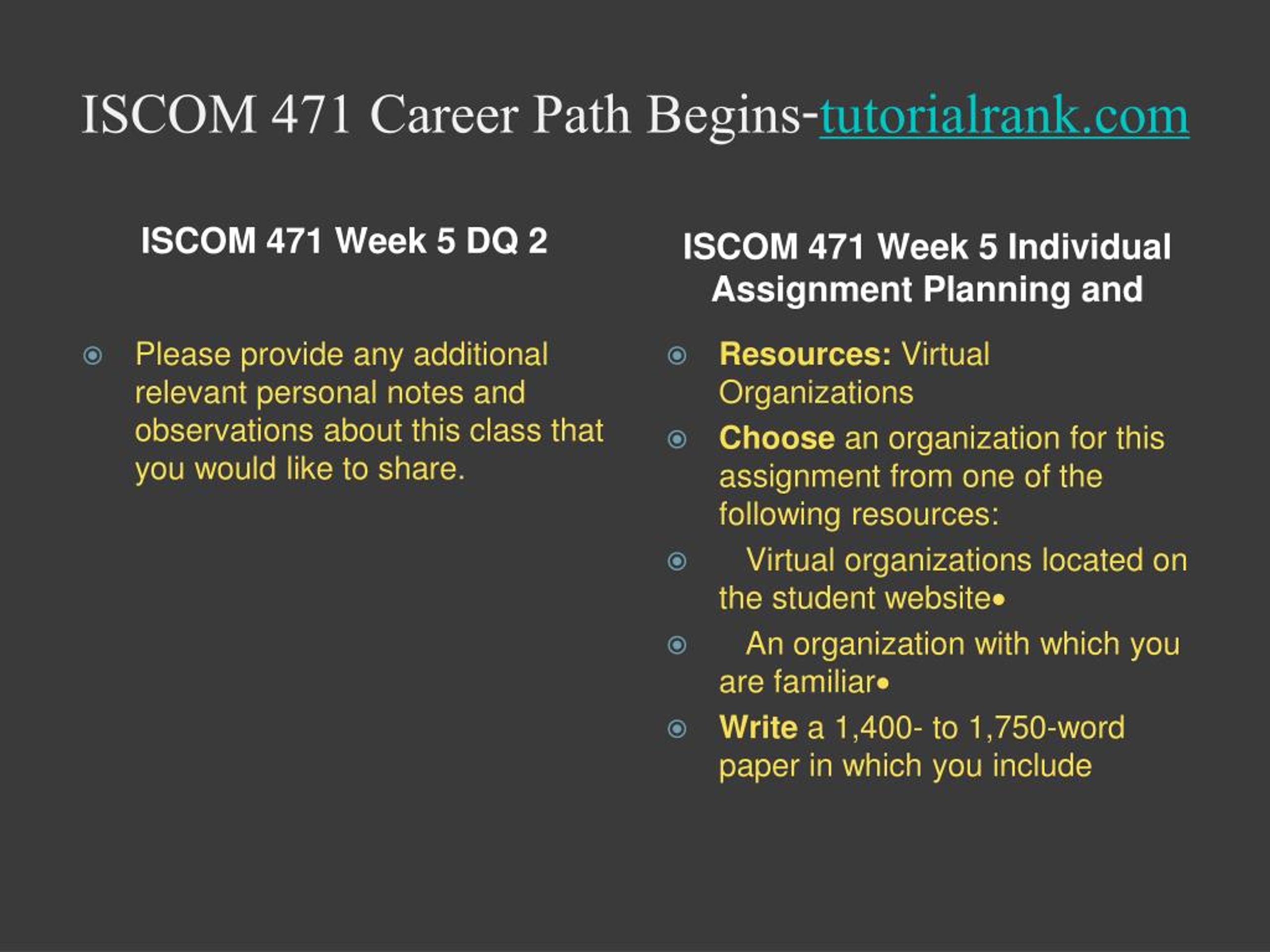 ISCOM 471 Career Path Begins-tutorialrank.com

ISCOM 471 Week 5 DQ 2

Please provide any additional relevant personal notes and observations about this class that you would like to share.

ISCOM 471 Week 5 Individual Assignment Planning and

Resources: Virtual Organizations

Choose an organization for this assignment from one of the following resources:

Virtual organizations located on the student website•

An organization with which you are familiar•

Write a 1,400- to 1,750-word paper in which you include